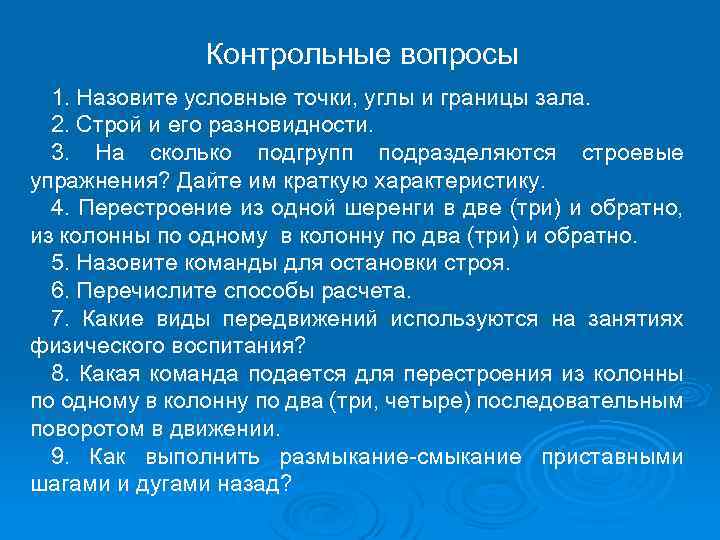 Контрольные вопросы

1. Назовите условные точки, углы и границы зала.

2. Строй и его разновидности.

3. На сколько подгрупп подразделяются строевые упражнения? Дайте им краткую характеристику.

4. Перестроение из одной шеренги в две (три) и обратно, из колонны по одному в колонну по два (три) и обратно.

5. Назовите команды для остановки строя.

6. Перечислите способы расчета.

7. Какие виды передвижений используются на занятиях физического воспитания?

8. Какая команда подается для перестроения из колонны по одному в колонну по два (три, четыре) последовательным поворотом в движении.

9. Как выполнить размыкание-смыкание приставными шагами и дугами назад?